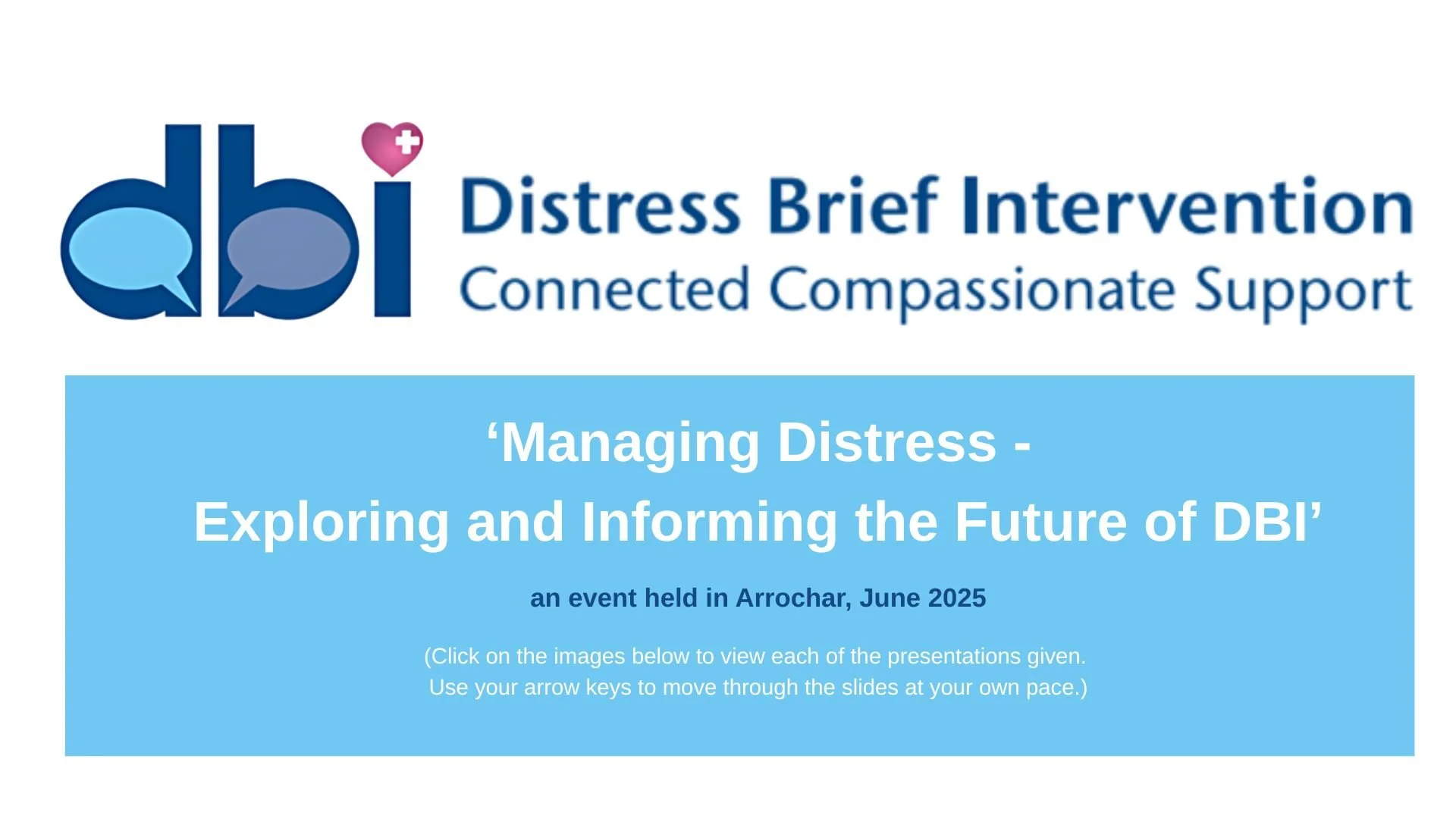 dbi Distress Brief Intervention
Connected Compassionate Support

‘Managing Distress -
Exploring and Informing the Future of DBI’

an event held in Arrochar, June 2025

(Click on the images below to view each of the presentations given.
Use your arrow keys to move through the slides at your own pace.)